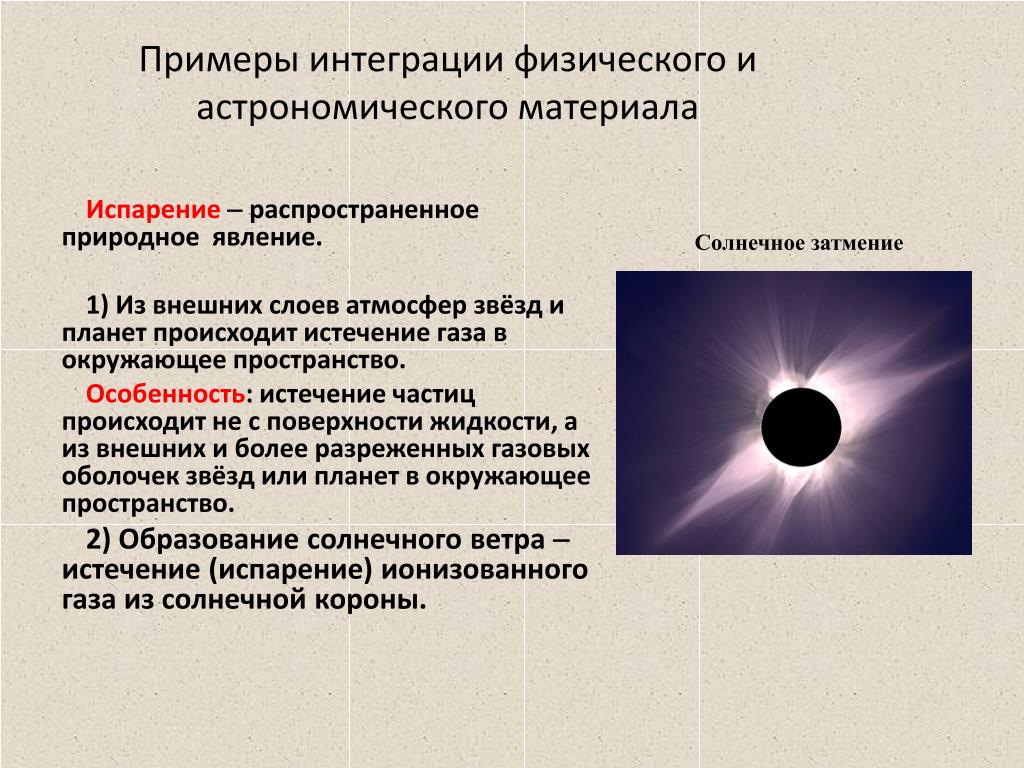 Примеры интеграции физического и астрономического материала

Испарение – распространенное природное явление.

1) Из внешних слоев атмосфер звёзд и планет происходит истечение газа в окружающее пространство.

Особенность: истечение частиц происходит не с поверхности жидкости, а из внешних и более разреженных газовых оболочек звёзд или планет в окружающее пространство.

2) Образование солнечного ветра – истечение (испарение) ионизованного газа из солнечной короны.

Солнечное затмение